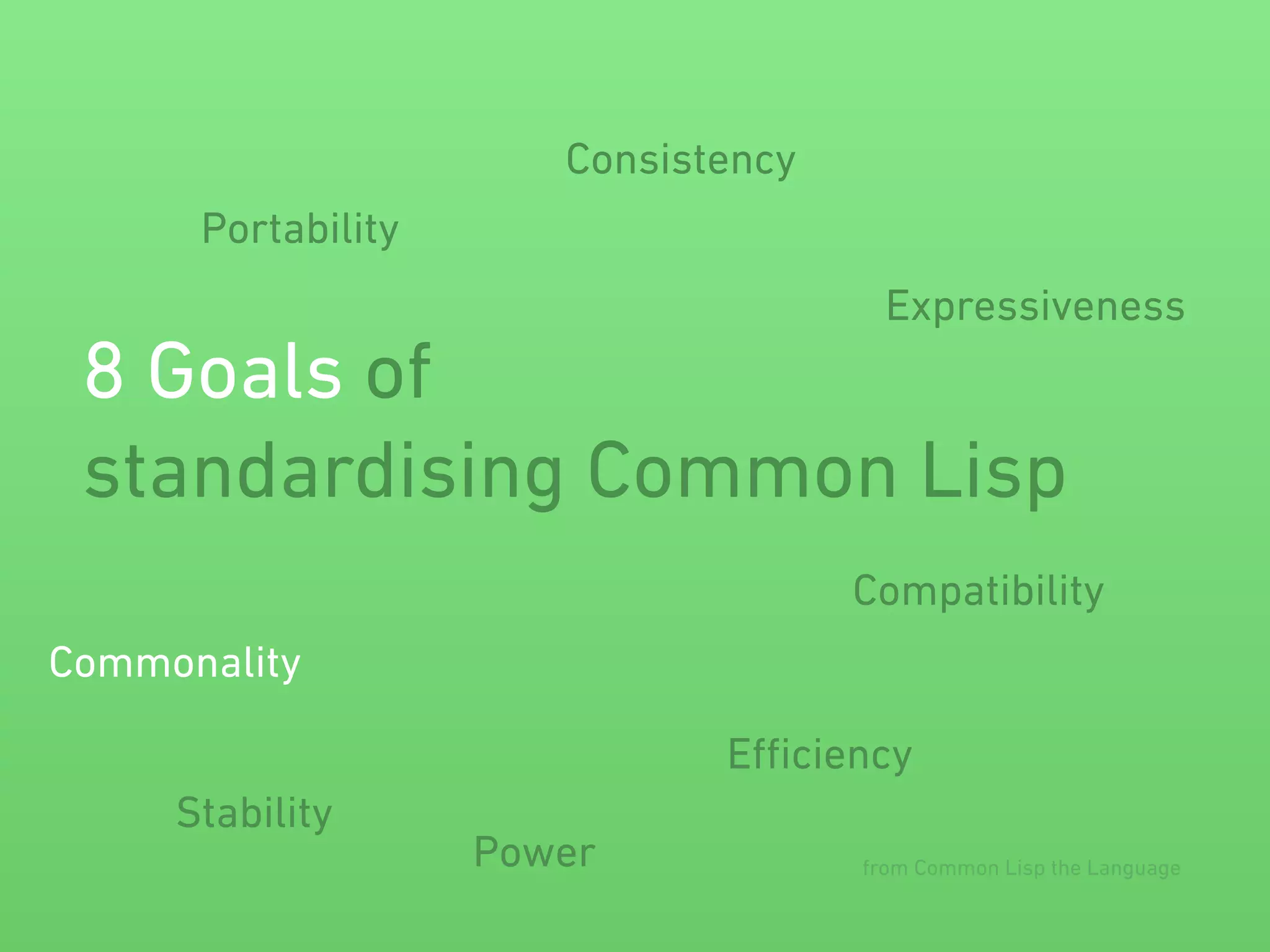 Consistency

Portability

Expressiveness

8 Goals of standardising Common Lisp

Compatibility

Commonality

Efficiency

Stability

Power

from Common Lisp the Language